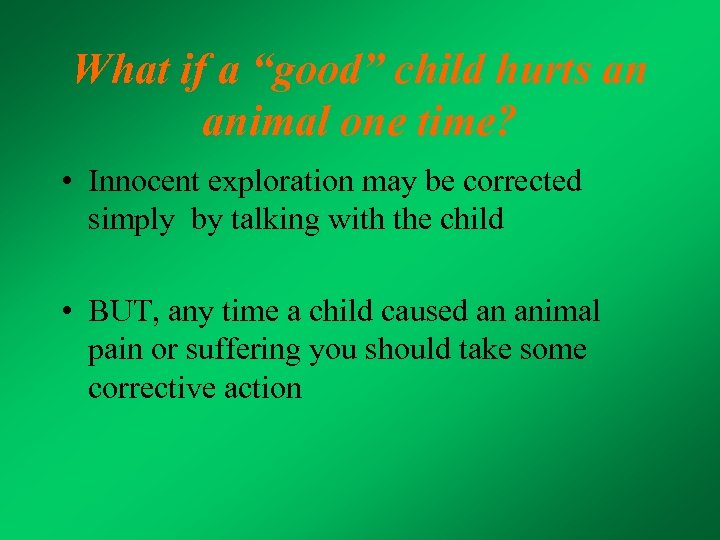 What if a “good” child hurts an animal one time?

• Innocent exploration may be corrected simply by talking with the child

• BUT, any time a child caused an animal pain or suffering you should take some corrective action